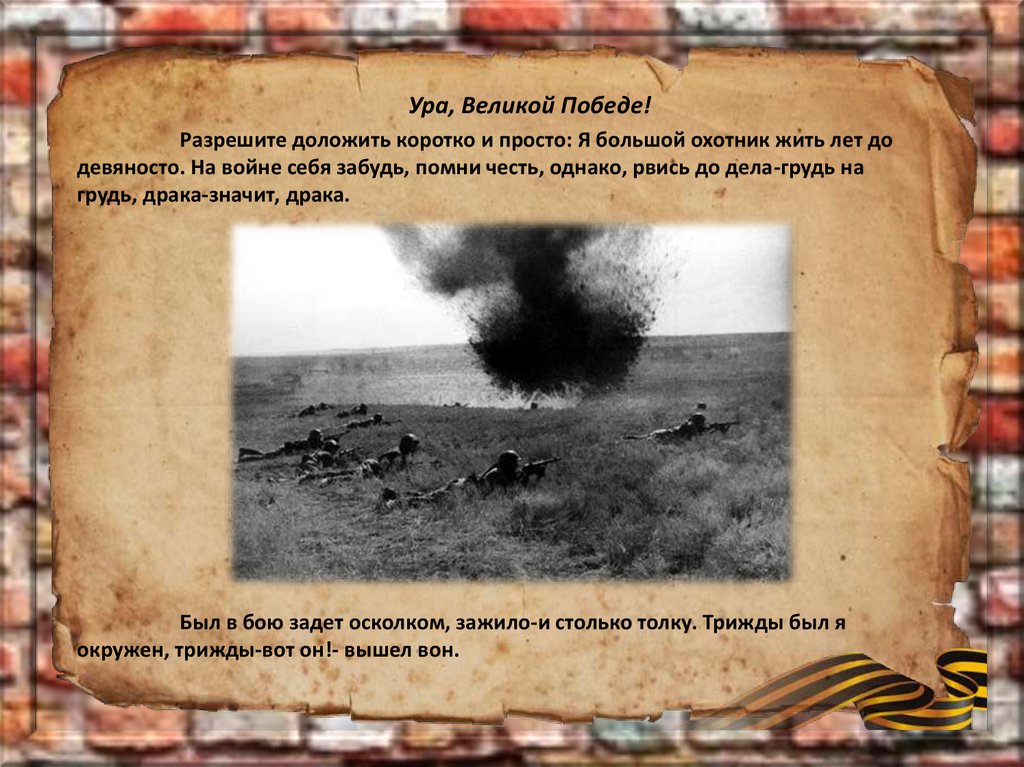 Ура, Великой Победе!

Разрешите доложить коротко и просто: Я большой охотник жить лет до девяносто. На войне себя забудь, помни честь, однако, рвись до дела-грудь на грудь, драка-значит, драка.

Был в бою задет осколком, зажило-и столько толку. Трижды был я окружен, трижды-вот он!- вышел вон.